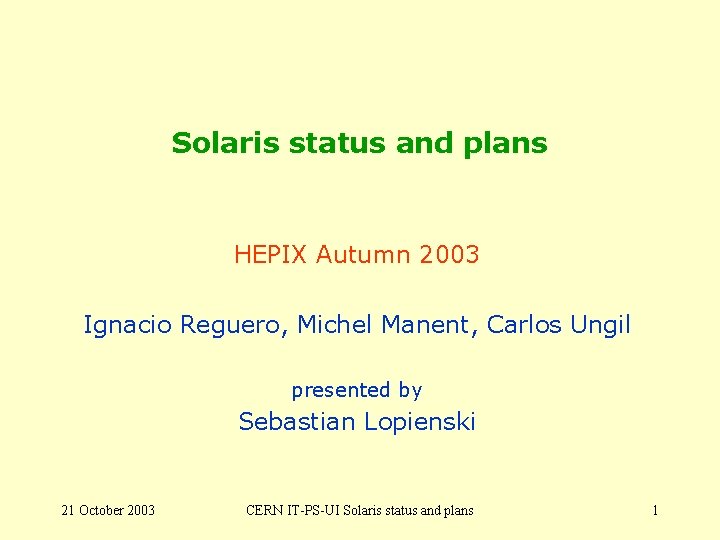 Solaris status and plans

HEPIX Autumn 2003

Ignacio Reguero, Michel Manent, Carlos Ungil

presented by

Sebastian Lopienski

21 October 2003

CERN IT-PS-UI Solaris status and plans

1